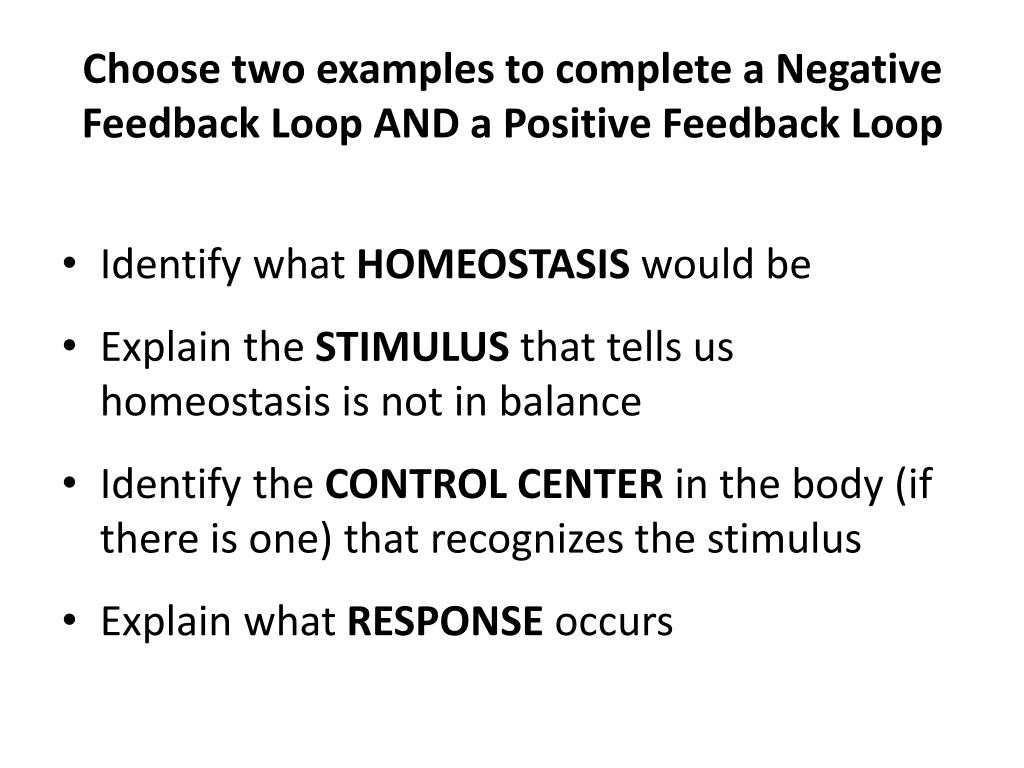 Choose two examples to complete a Negative Feedback Loop AND a Positive Feedback Loop

• Identify what HOMEOSTASIS would be
• Explain the STIMULUS that tells us homeostasis is not in balance
• Identify the CONTROL CENTER in the body (if there is one) that recognizes the stimulus
• Explain what RESPONSE occurs